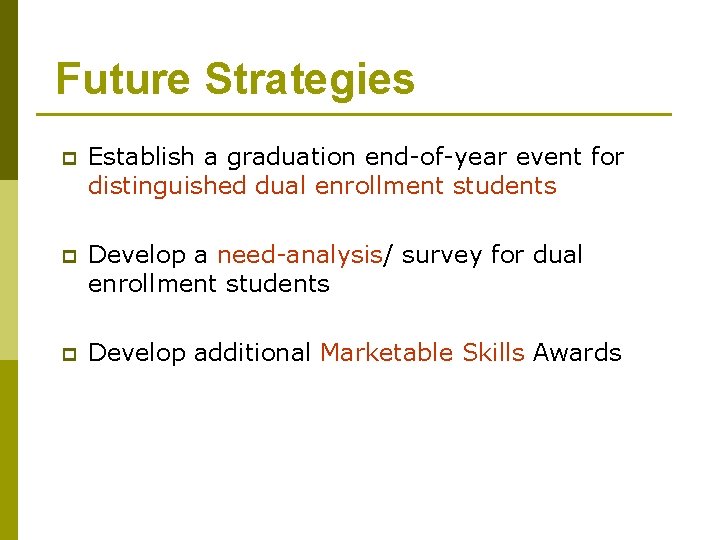 Future Strategies

Establish a graduation end-of-year event for distinguished dual enrollment students

Develop a need-analysis/ survey for dual enrollment students

Develop additional Marketable Skills Awards